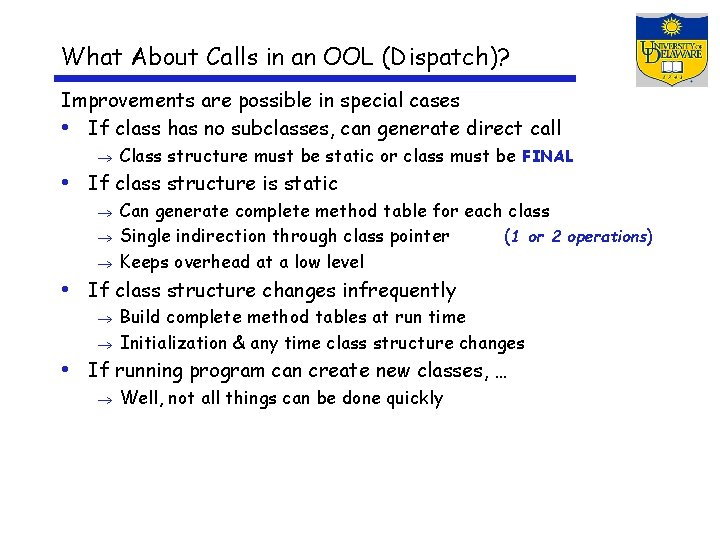 What About Calls in an OOL (Dispatch)?

UNIVERSITY OF DELAWARE
1743

Improvements are possible in special cases

• If class has no subclasses, can generate direct call
  → Class structure must be static or class must be FINAL
• If class structure is static
  → Can generate complete method table for each class
  → Single indirection through class pointer (1 or 2 operations)
  → Keeps overhead at a low level
• If class structure changes infrequently
  → Build complete method tables at run time
  → Initialization & any time class structure changes
• If running program can create new classes, …
  → Well, not all things can be done quickly